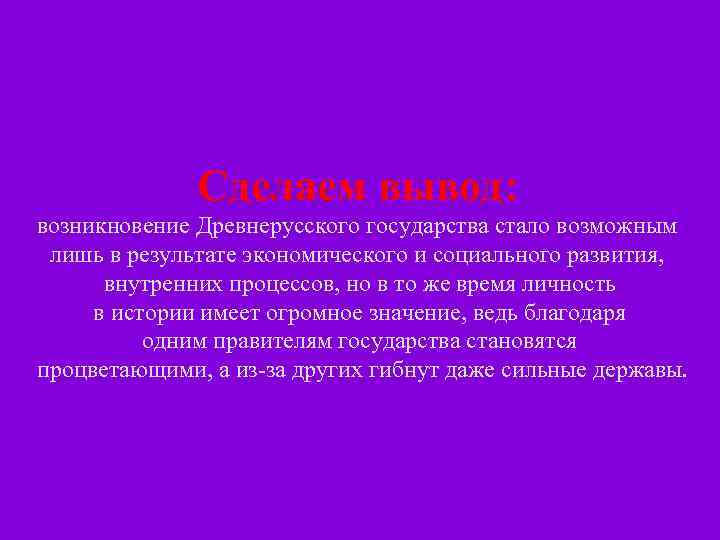 Сделаем вывод:
возникновение Древнерусского государства стало возможным лишь в результате экономического и социального развития, внутренних процессов, но в то же время личность в истории имеет огромное значение, ведь благодаря одним правителям государства становятся процветающими, а из-за других гибнут даже сильные державы.